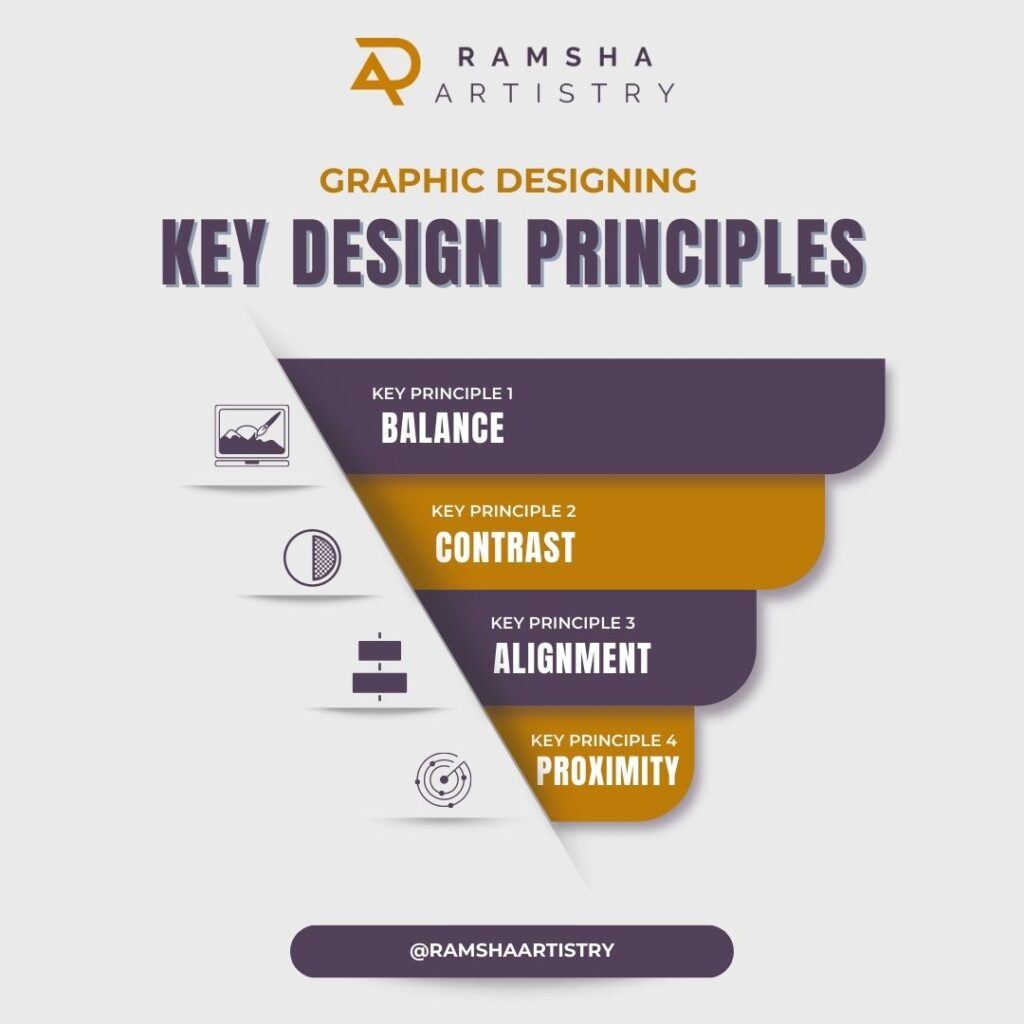 RAMSHA
ARTISTRY

GRAPHIC DESIGNING

KEY DESIGN PRINCIPLES

KEY PRINCIPLE 1
BALANCE

KEY PRINCIPLE 2
CONTRAST

KEY PRINCIPLE 3
ALIGNMENT

KEY PRINCIPLE 4
PROXIMITY

@RAMSHAARTISTRY